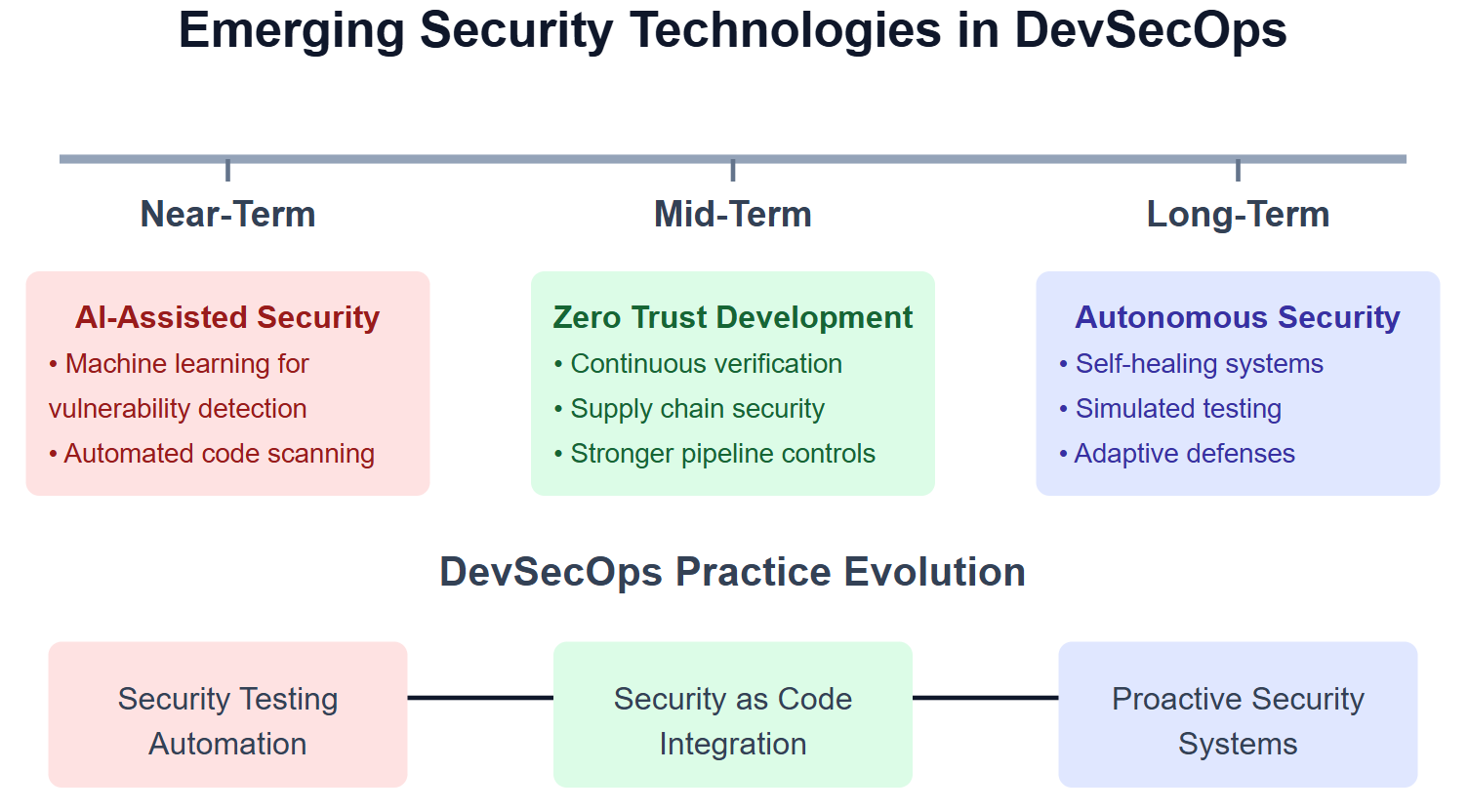 Emerging Security Technologies in DevSecOps

Near-Term

Mid-Term

Long-Term

AI-Assisted Security
• Machine learning for vulnerability detection
• Automated code scanning

Zero Trust Development
• Continuous verification
• Supply chain security
• Stronger pipeline controls

Autonomous Security
• Self-healing systems
• Simulated testing
• Adaptive defenses

DevSecOps Practice Evolution

Security Testing Automation

Security as Code Integration

Proactive Security Systems